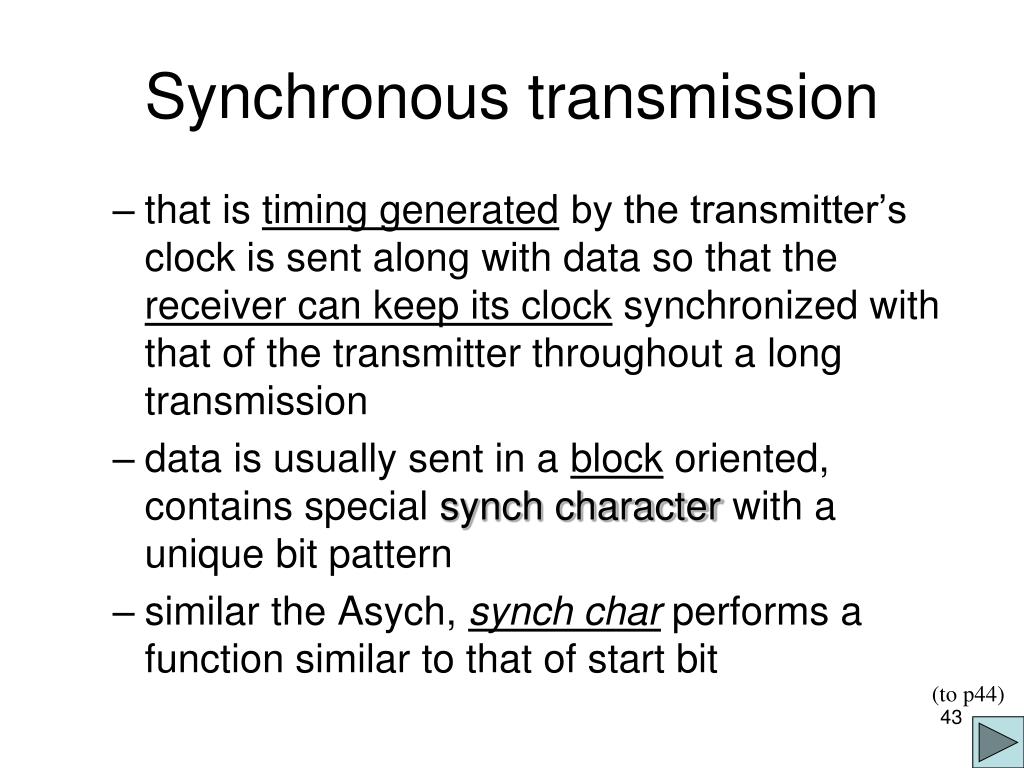 Synchronous transmission

– that is timing generated by the transmitter's clock is sent along with data so that the receiver can keep its clock synchronized with that of the transmitter throughout a long transmission

– data is usually sent in a block oriented, contains special synch character with a unique bit pattern

– similar the Asych, synch char performs a function similar to that of start bit

(to p44)

43